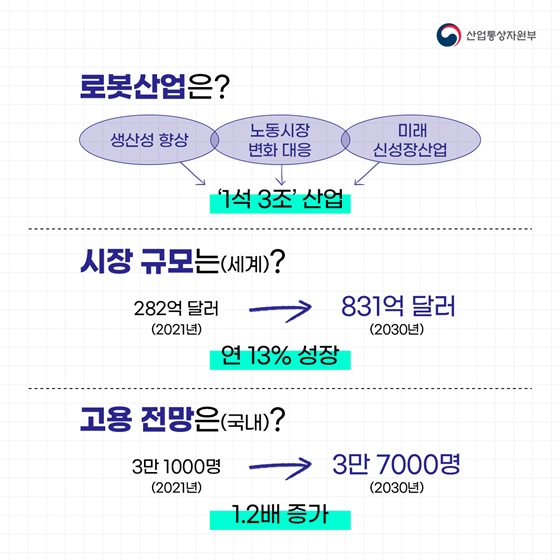 산업통상자원부

로봇산업은?

생산성 향상

노동시장 변화 대응

미래 신성장산업

'1석 3조' 산업

시장 규모는(세계)?

282억 달러 (2021년)

831억 달러 (2030년)

연 13% 성장

고용 전망은(국내)?

3만 1000명 (2021년)

3만 7000명 (2030년)

1.2배 증가